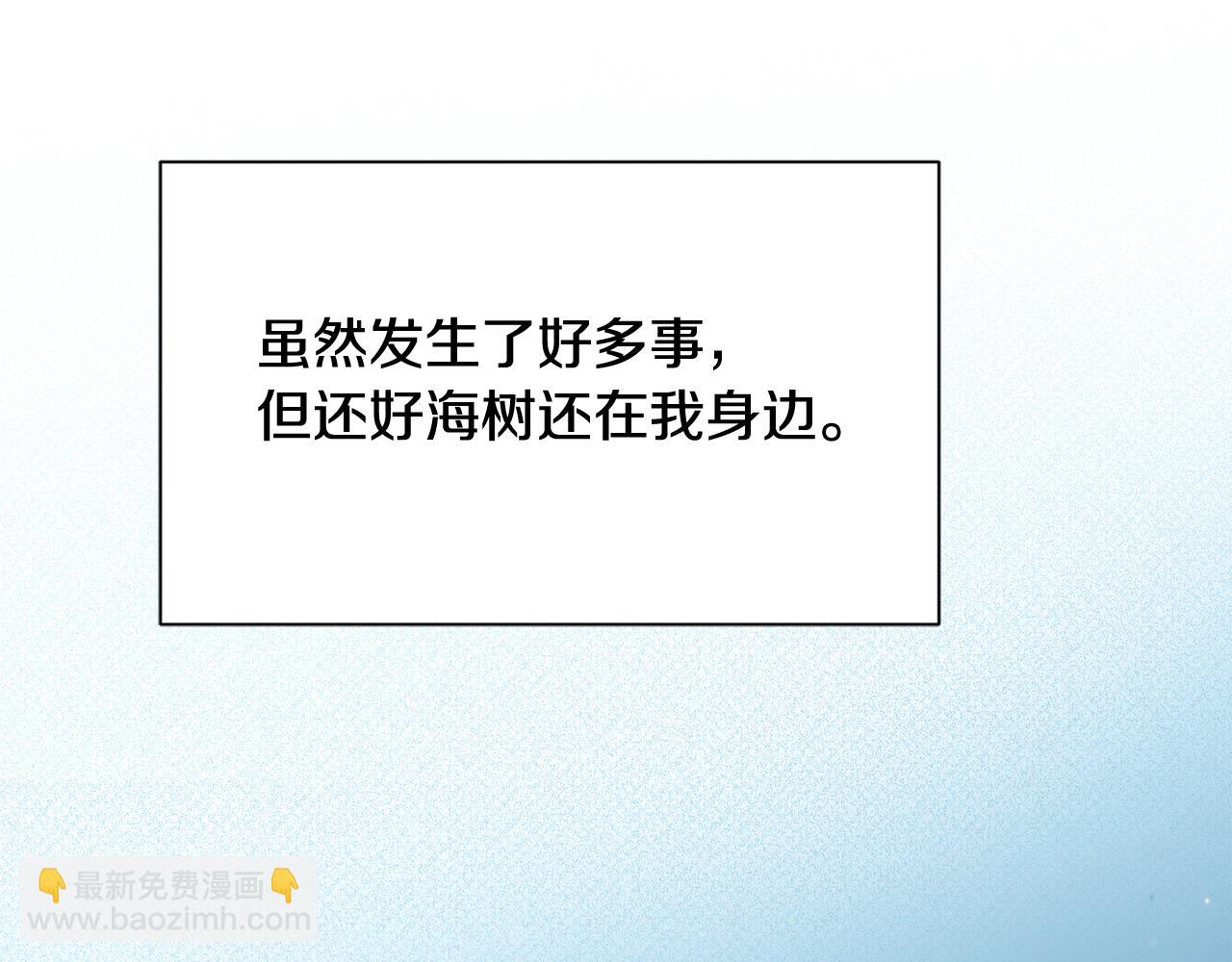 虽然发生了好多事，
但还好海树还在我身边。

👇最新免费漫画👇
www.baozimh.com